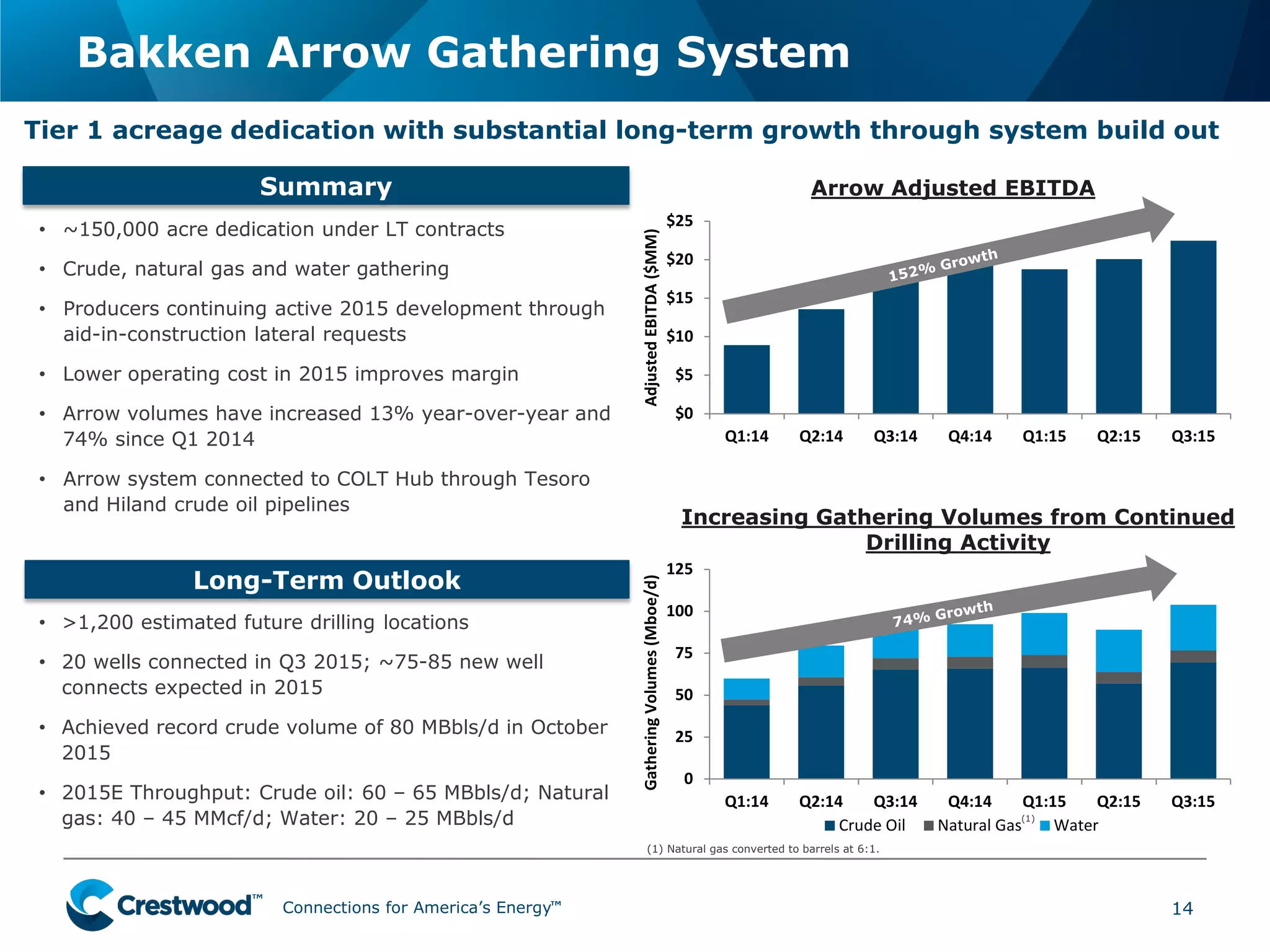 Bakken Arrow Gathering System

Tier 1 acreage dedication with substantial long-term growth through system build out

Summary

• ~150,000 acre dedication under LT contracts
• Crude, natural gas and water gathering
• Producers continuing active 2015 development through aid-in-construction lateral requests
• Lower operating cost in 2015 improves margin
• Arrow volumes have increased 13% year-over-year and 74% since Q1 2014
• Arrow system connected to COLT Hub through Tesoro and Hiland crude oil pipelines

Long-Term Outlook

• >1,200 estimated future drilling locations
• 20 wells connected in Q3 2015; ~75-85 new well connects expected in 2015
• Achieved record crude volume of 80 MBbls/d in October 2015
• 2015E Throughput: Crude oil: 60 – 65 MBbls/d; Natural gas: 40 – 45 MMcf/d; Water: 20 – 25 MBbls/d

Arrow Adjusted EBITDA

Adjusted EBITDA ($MM)
$25
$20
$15
$10
$5
$0
152% Growth
Q1:14 Q2:14 Q3:14 Q4:14 Q1:15 Q2:15 Q3:15

Increasing Gathering Volumes from Continued Drilling Activity

Gathering Volumes (Mboe/d)
125
100
75
50
25
0
74% Growth
Q1:14 Q2:14 Q3:14 Q4:14 Q1:15 Q2:15 Q3:15
Crude Oil Natural Gas$^{(1)}$ Water

(1) Natural gas converted to barrels at 6:1.

Crestwood™ Connections for America's Energy™

14